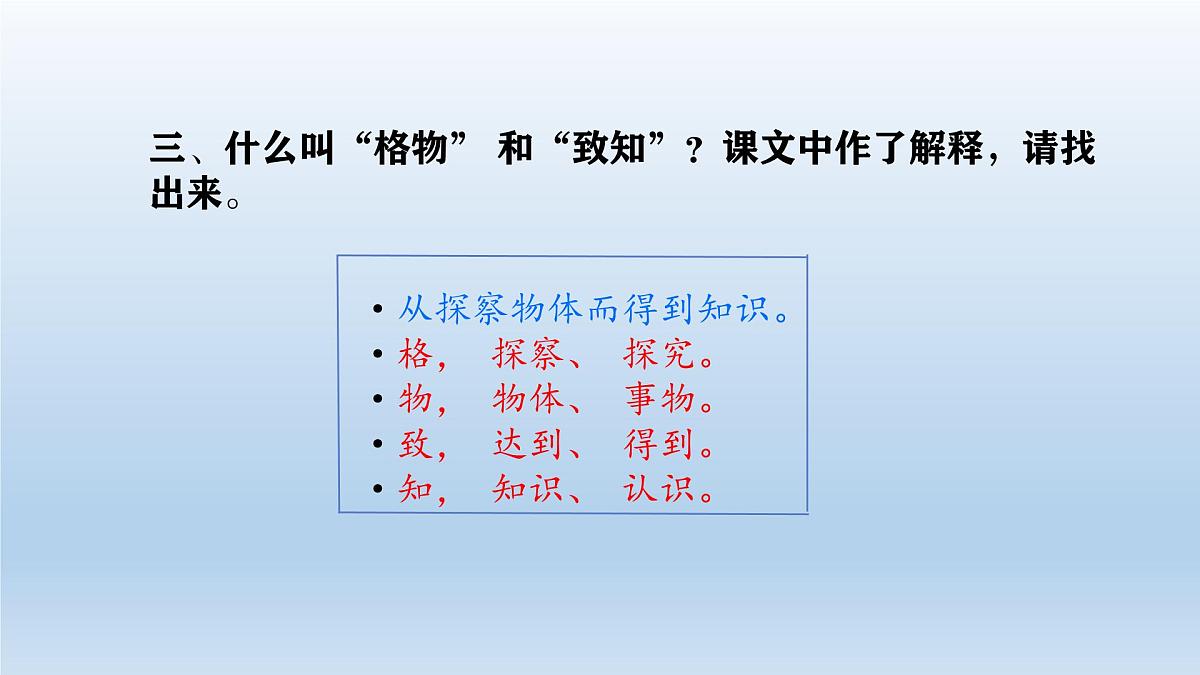 三、什么叫“格物” 和“致知”？课文中作了解释，请找出来。

• 从探察物体而得到知识。
• 格， 探察、 探究。
• 物， 物体、 事物。
• 致， 达到、 得到。
• 知， 知识、 认识。